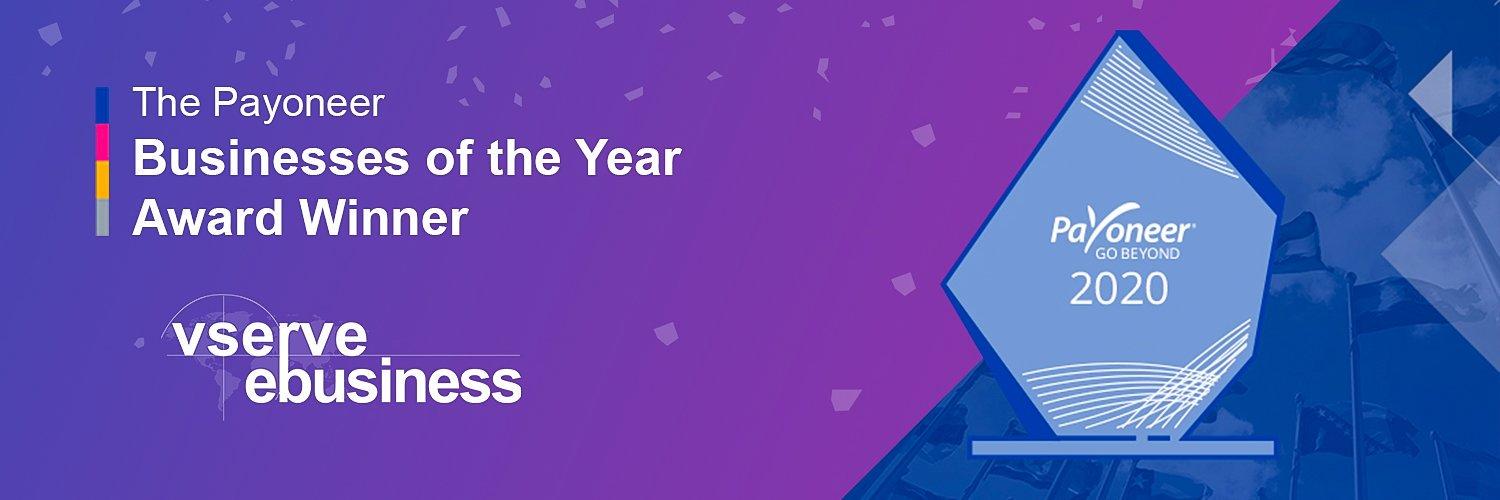 The Payoneer
Businesses of the Year
Award Winner

vserve
ebusiness

Payoneer
GO BEYOND
2020